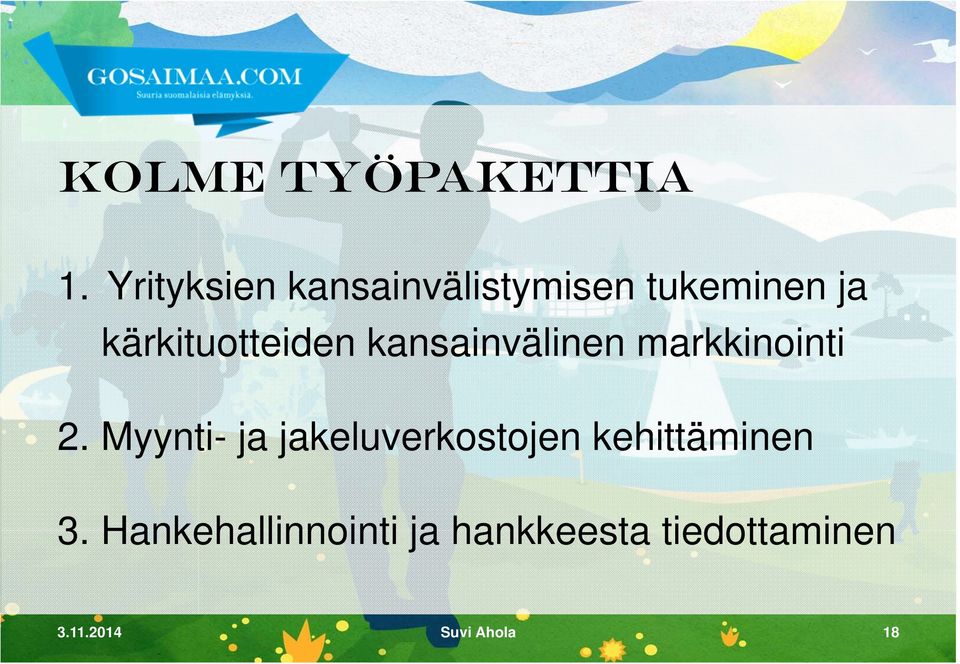 GOSAIMAA.COM
Suuria suomalaisia elämyksiä.

KOLME TYÖPAKETTIA

1. Yrityksien kansainvälistymisen tukeminen ja kärkituotteiden kansainvälinen markkinointi

2. Myynti- ja jakeluverkostojen kehittäminen

3. Hankehallinnointi ja hankkeesta tiedottaminen

3.11.2014 Suvi Ahola 18